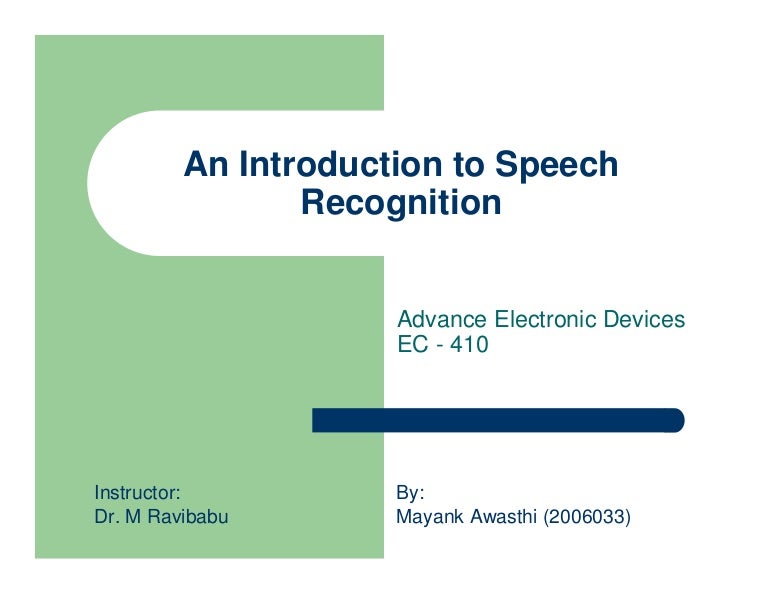 An Introduction to Speech Recognition

Advance Electronic Devices
EC - 410

Instructor:
Dr. M Ravibabu

By:
Mayank Awasthi (2006033)